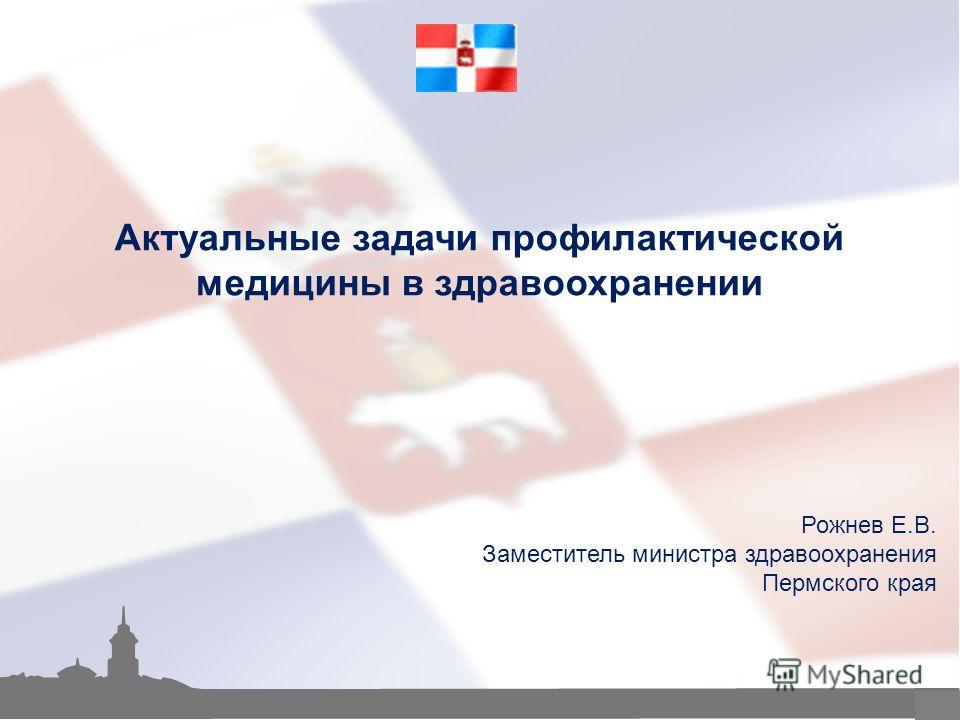 Актуальные задачи профилактической медицины в здравоохранении

Рожнев Е.В.
Заместитель министра здравоохранения
Пермского края

MyShared